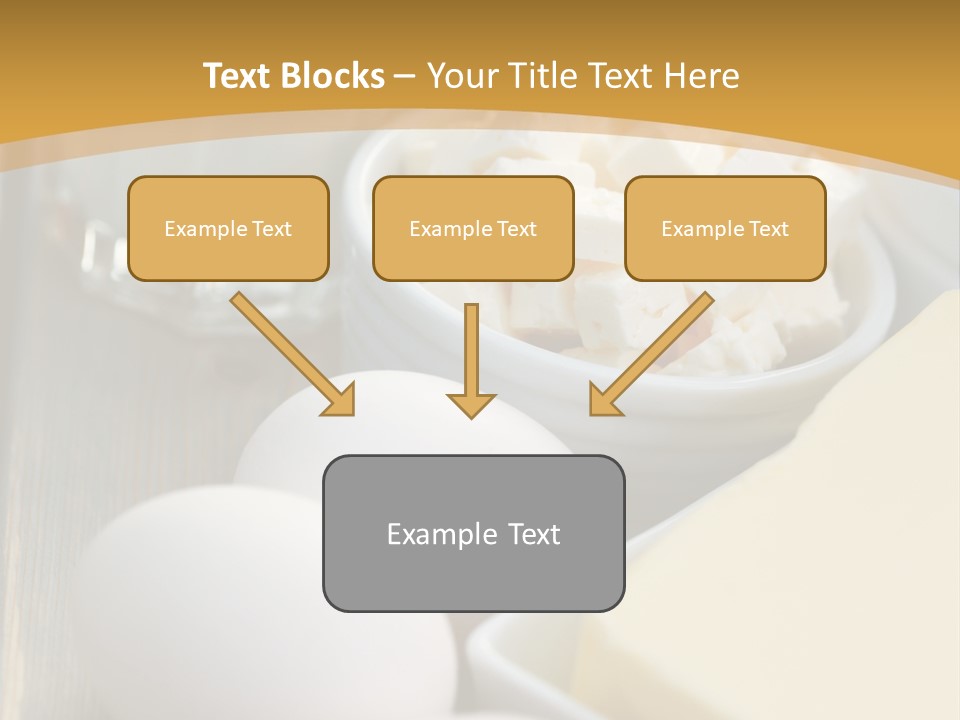 Text Blocks – Your Title Text Here

Example Text

Example Text

Example Text

Example Text